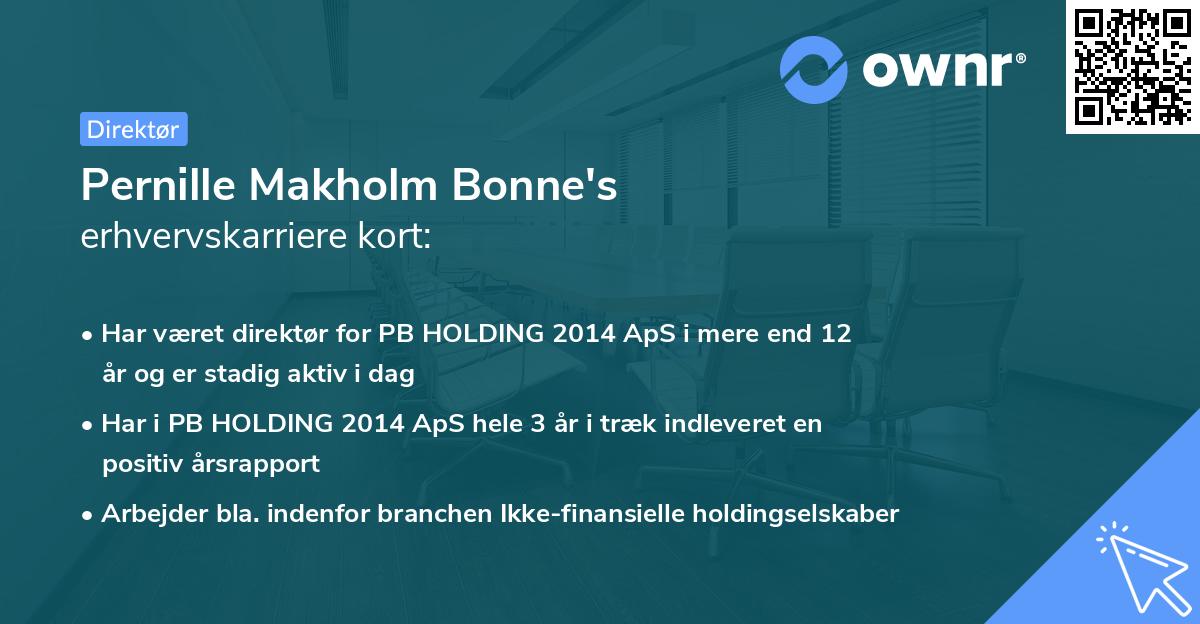 ownr®

Direktør

Pernille Makholm Bonne's
erhvervskarriere kort:

• Har været direktør for PB HOLDING 2014 ApS i mere end 12 år og er stadig aktiv i dag

• Har i PB HOLDING 2014 ApS hele 3 år i træk indleveret en positiv årsrapport

• Arbejder bla. indenfor branchen Ikke-finansielle holdingselskaber